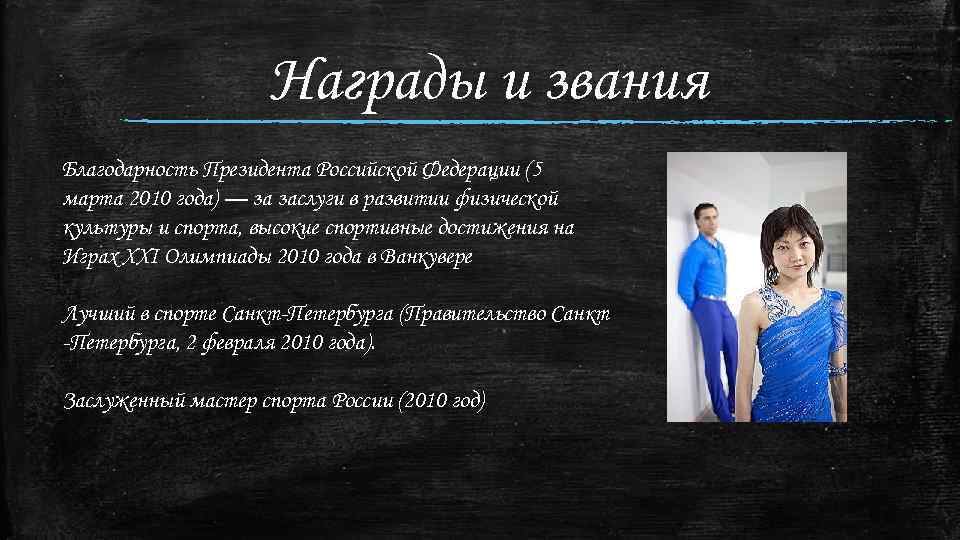 Награды и звания

Благодарность Президента Российской Федерации (5 марта 2010 года) — за заслуги в развитии физической культуры и спорта, высокие спортивные достижения на Играх XXI Олимпиады 2010 года в Ванкувере

Лучший в спорте Санкт-Петербурга (Правительство Санкт -Петербурга, 2 февраля 2010 года).

Заслуженный мастер спорта России (2010 год)